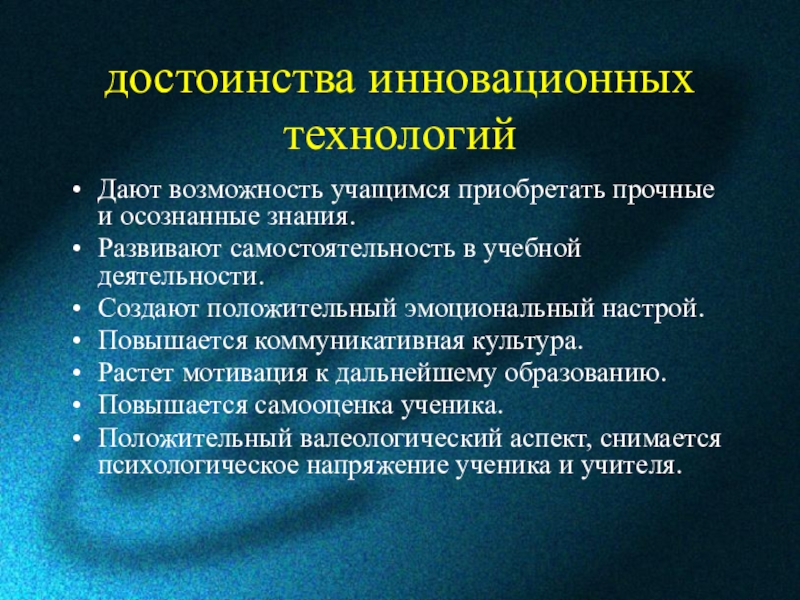 достоинства инновационных технологий

• Дают возможность учащимся приобретать прочные и осознанные знания.
• Развивают самостоятельность в учебной деятельности.
• Создают положительный эмоциональный настрой.
• Повышается коммуникативная культура.
• Растет мотивация к дальнейшему образованию.
• Повышается самооценка ученика.
• Положительный валеологический аспект, снимается психологическое напряжение ученика и учителя.